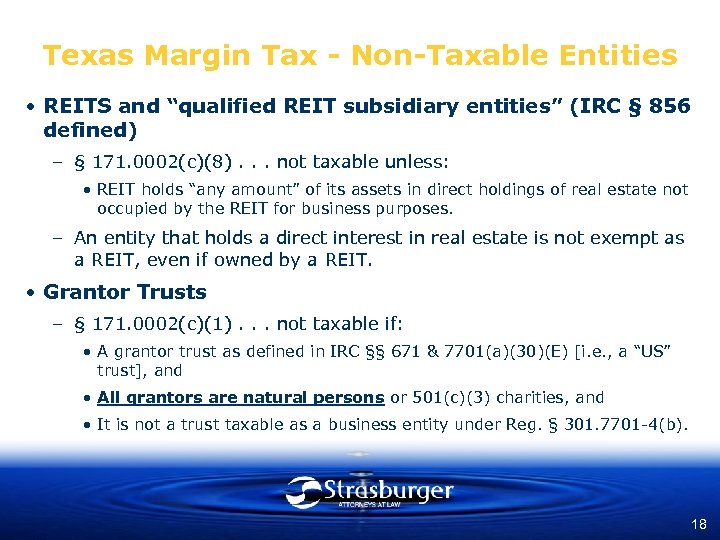 Texas Margin Tax - Non-Taxable Entities

• REITS and "qualified REIT subsidiary entities" (IRC § 856 defined)

– § 171.0002(c)(8) . . . not taxable unless:

• REIT holds "any amount" of its assets in direct holdings of real estate not occupied by the REIT for business purposes.

– An entity that holds a direct interest in real estate is not exempt as a REIT, even if owned by a REIT.

• Grantor Trusts

– § 171.0002(c)(1) . . . not taxable if:

• A grantor trust as defined in IRC §§ 671 & 7701(a)(30)(E) [i.e., a "US" trust], and

• All grantors are natural persons or 501(c)(3) charities, and

• It is not a trust taxable as a business entity under Reg. § 301.7701-4(b).

Strasburger
ATTORNEYS AT LAW

18